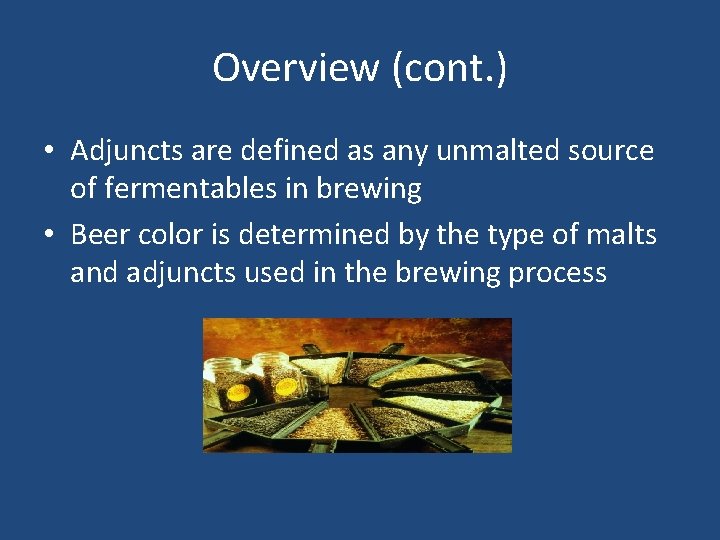 Overview (cont.)

• Adjuncts are defined as any unmalted source of fermentables in brewing

• Beer color is determined by the type of malts and adjuncts used in the brewing process